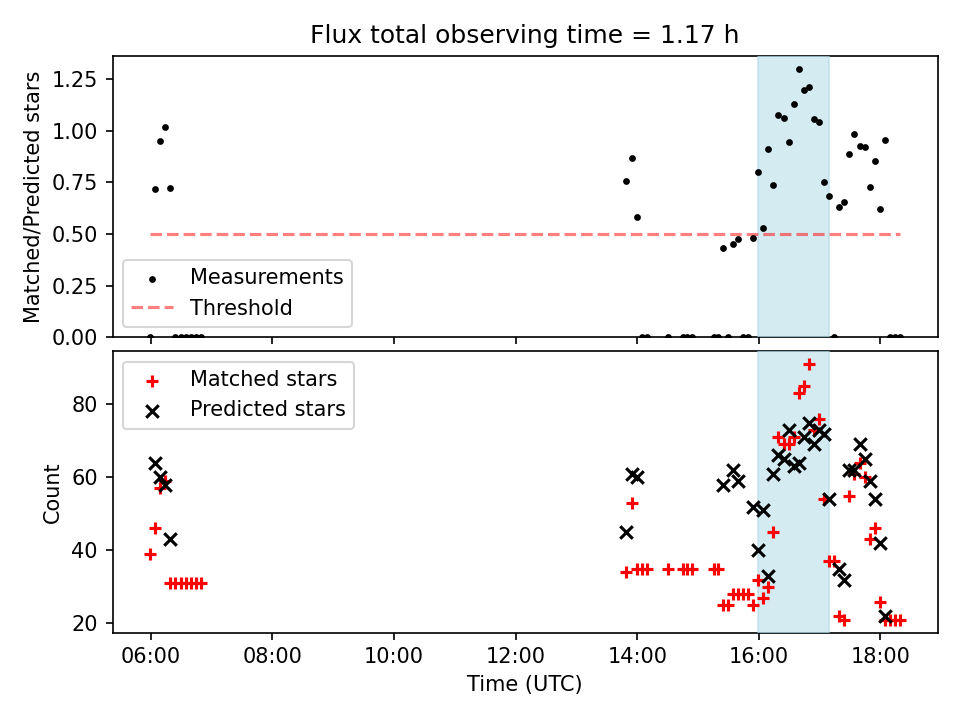 Flux total observing time = 1.17 h

Matched/Predicted stars

1.25
1.00
0.75
0.50
0.25
0.00

Measurements
Threshold

Matched stars
Predicted stars

Count

80
60
40
20

06:00
08:00
10:00
12:00
14:00
16:00
18:00

Time (UTC)